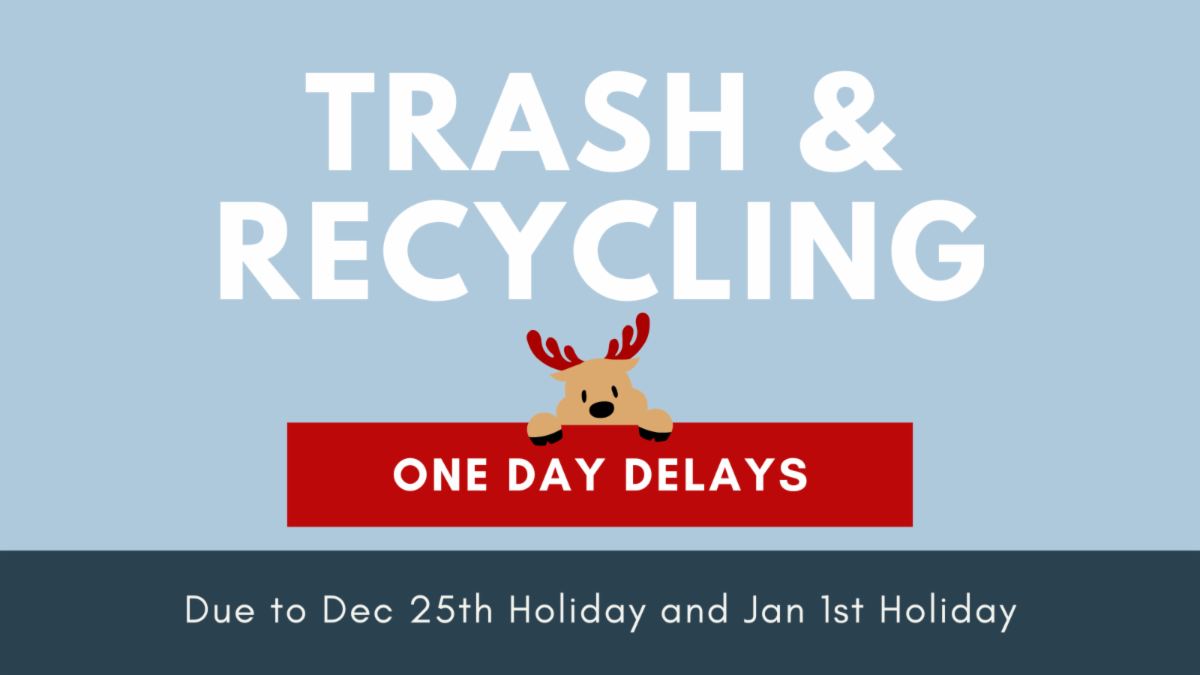 TRASH &
RECYCLING

ONE DAY DELAYS

Due to Dec 25th Holiday and Jan 1st Holiday